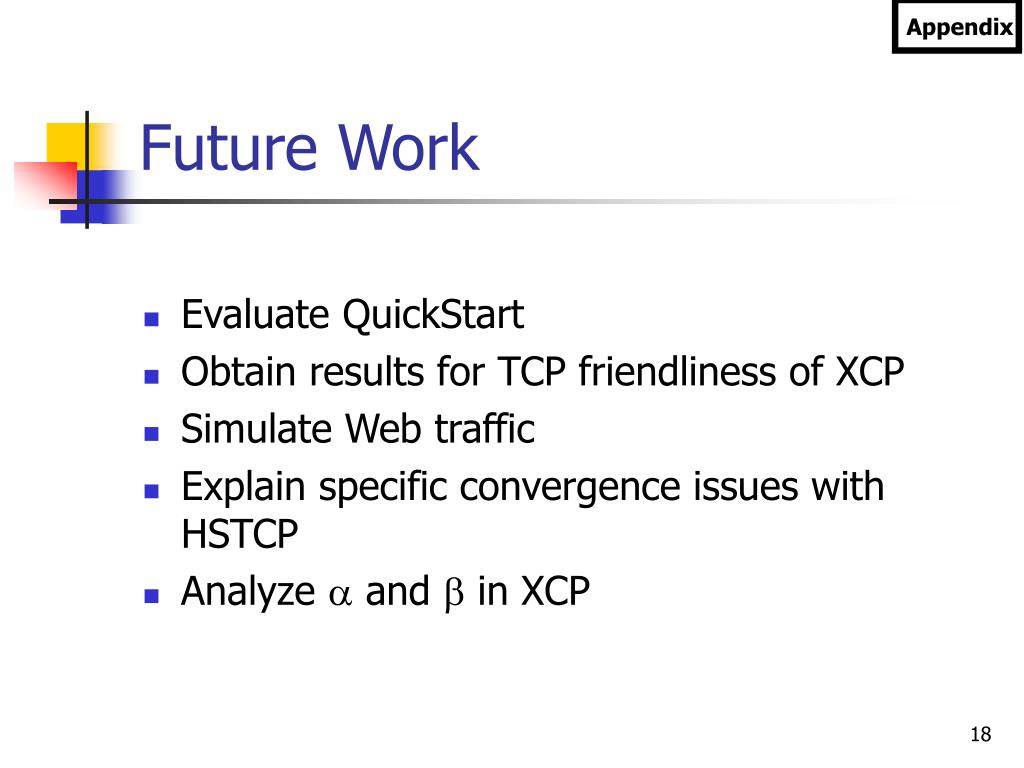 Appendix

Future Work

- Evaluate QuickStart
- Obtain results for TCP friendliness of XCP
- Simulate Web traffic
- Explain specific convergence issues with HSTCP
- Analyze $\alpha$ and $\beta$ in XCP

18